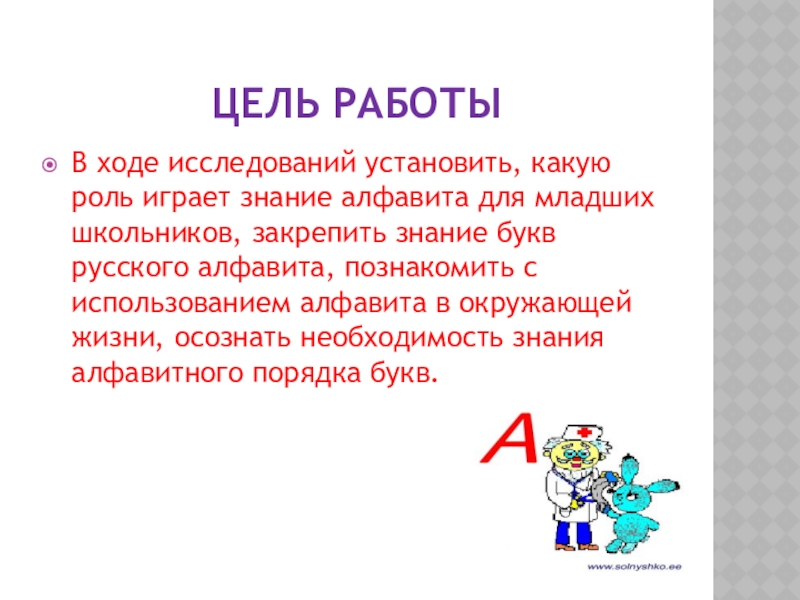 ЦЕЛЬ РАБОТЫ

В ходе исследований установить, какую роль играет знание алфавита для младших школьников, закрепить знание букв русского алфавита, познакомить с использованием алфавита в окружающей жизни, осознать необходимость знания алфавитного порядка букв.

А

www.solnyshko.ee